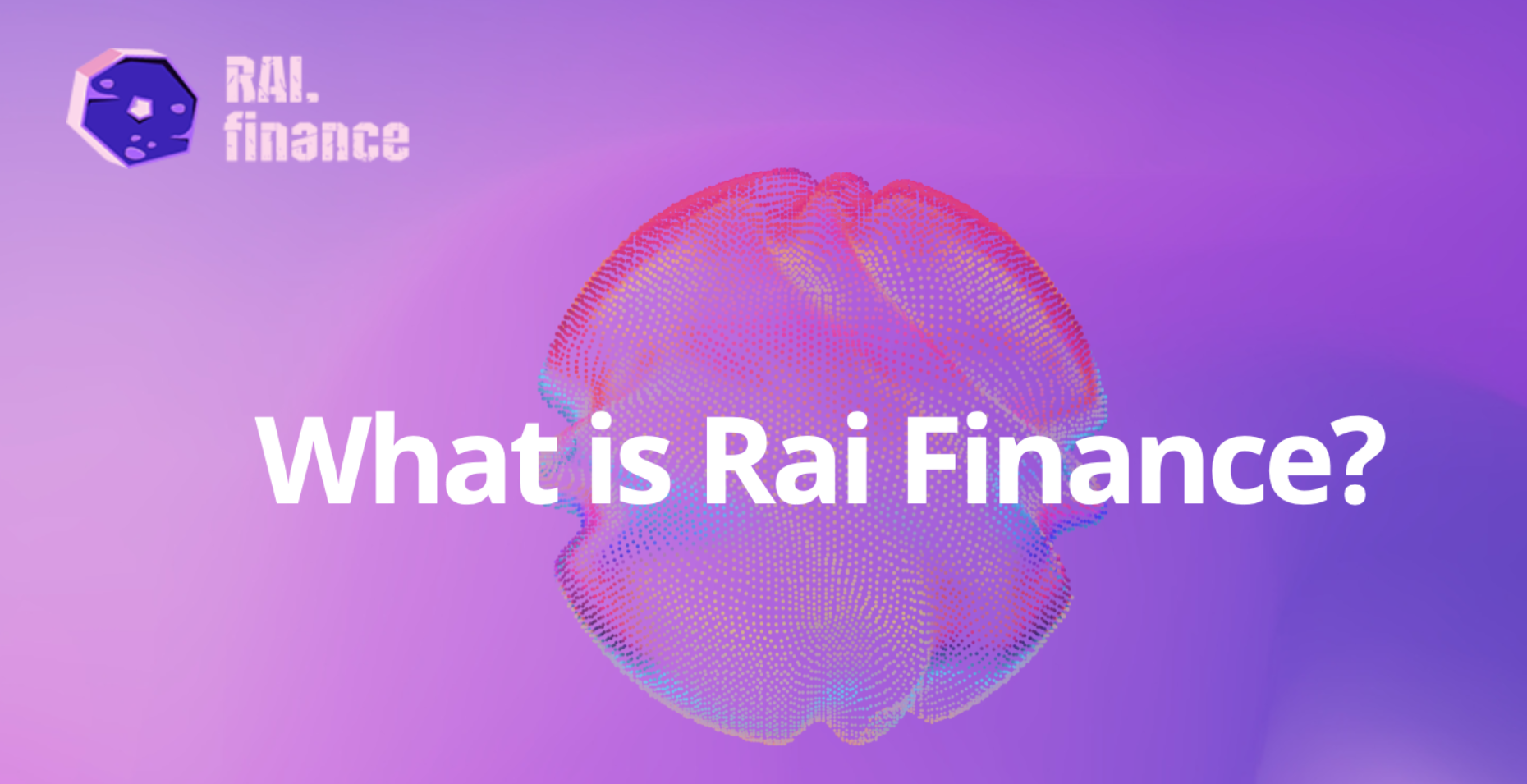 RAI.
finance

What is Rai Finance?